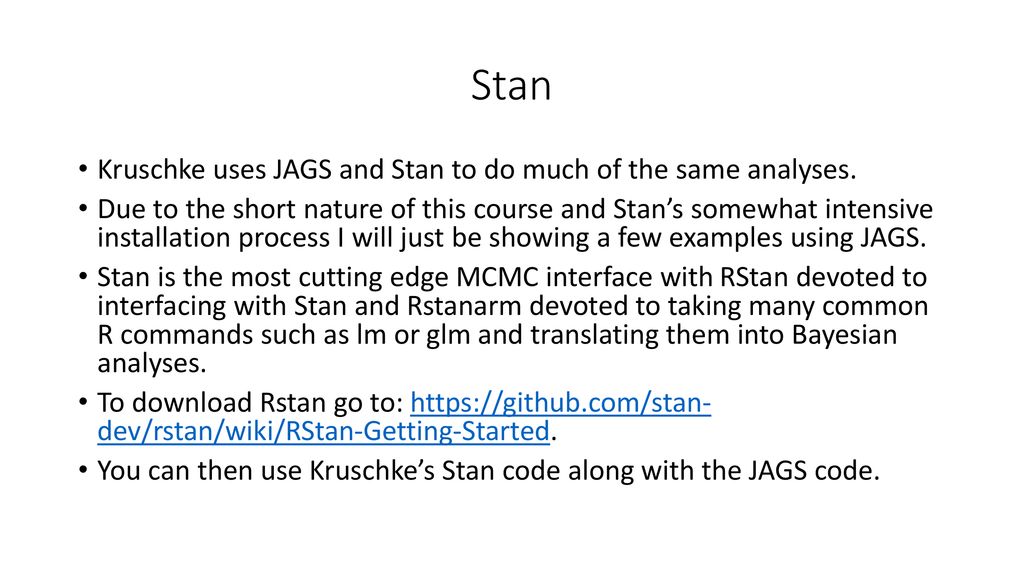 Stan

• Kruschke uses JAGS and Stan to do much of the same analyses.
• Due to the short nature of this course and Stan's somewhat intensive installation process I will just be showing a few examples using JAGS.
• Stan is the most cutting edge MCMC interface with RStan devoted to interfacing with Stan and Rstanarm devoted to taking many common R commands such as lm or glm and translating them into Bayesian analyses.
• To download Rstan go to: https://github.com/stan-dev/rstan/wiki/RStan-Getting-Started.
• You can then use Kruschke's Stan code along with the JAGS code.